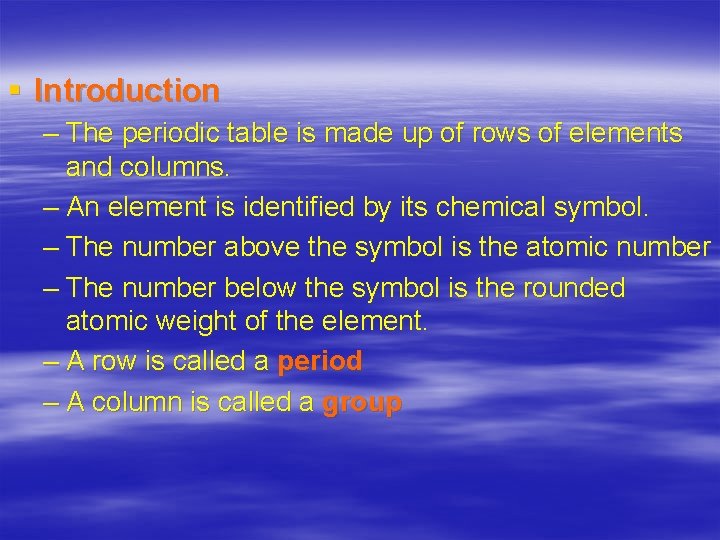 ▪ Introduction

– The periodic table is made up of rows of elements and columns.

– An element is identified by its chemical symbol.

– The number above the symbol is the atomic number

– The number below the symbol is the rounded atomic weight of the element.

– A row is called a period

– A column is called a group